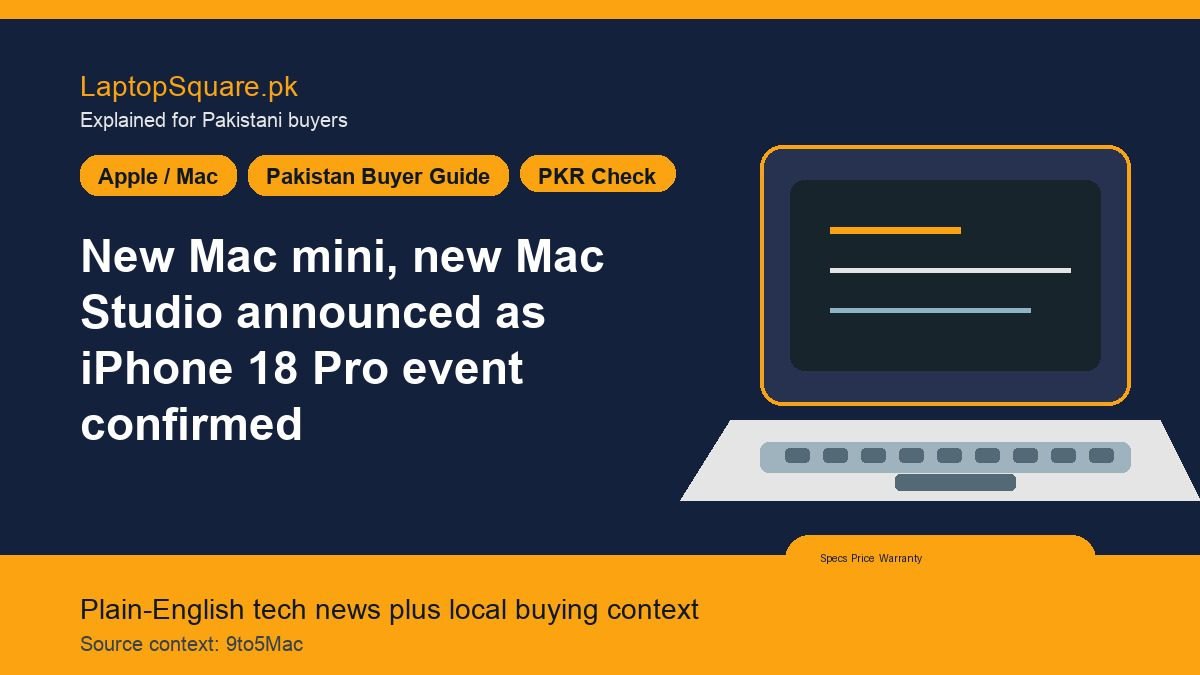 LaptopSquare.pk
Explained for Pakistani buyers

Apple / Mac
Pakistan Buyer Guide
PKR Check

New Mac mini, new Mac Studio announced as iPhone 18 Pro event confirmed

Specs Price Warranty

Plain-English tech news plus local buying context
Source context: 9to5Mac